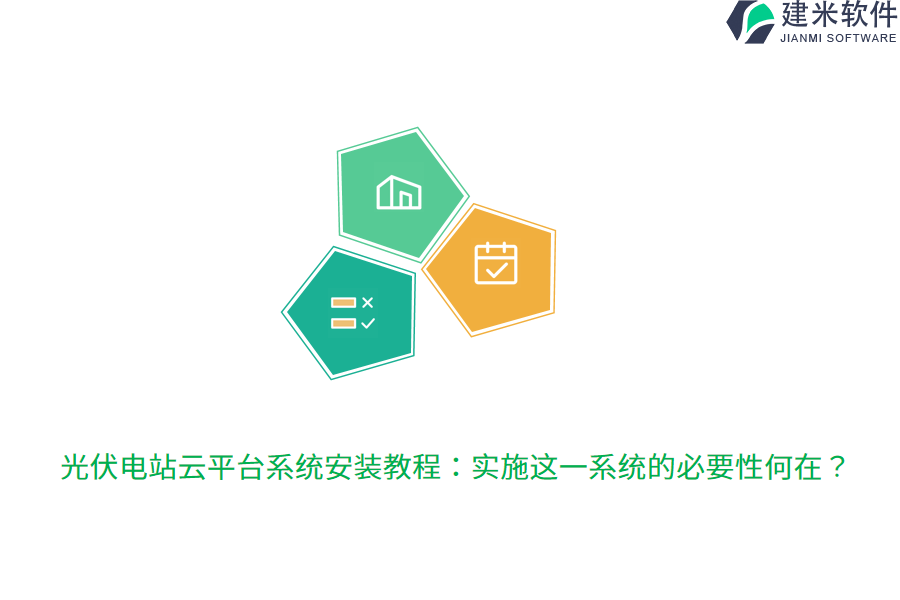 建米软件
JIANMI SOFTWARE

光伏电站云平台系统安装教程：实施这一系统的必要性何在？